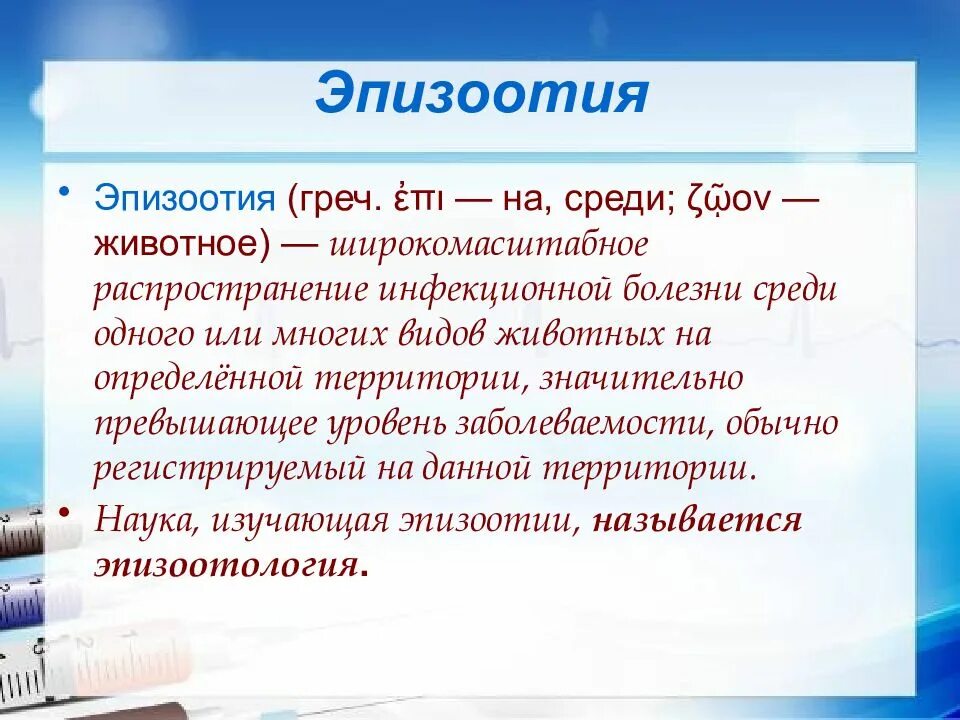 Эпизоотия

• Эпизоотия (греч. ἐπι — на, среди; ζῷον — животное) — широкомасштабное распространение инфекционной болезни среди одного или многих видов животных на определённой территории, значительно превышающее уровень заболеваемости, обычно регистрируемый на данной территории.

• Наука, изучающая эпизоотии, называется эпизоотология.